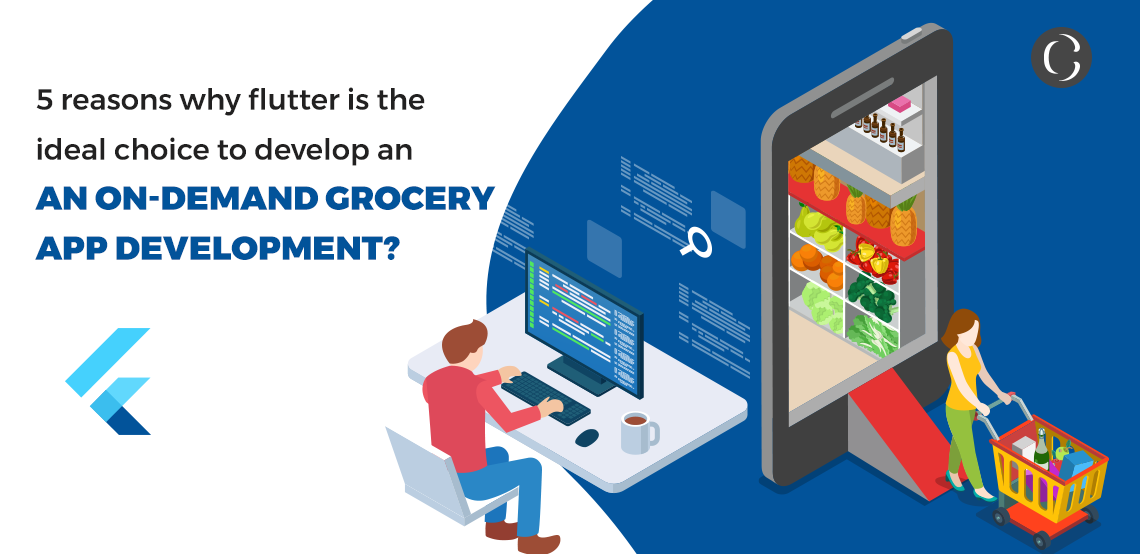 5 reasons why flutter is the ideal choice to develop an

AN ON-DEMAND GROCERY APP DEVELOPMENT?